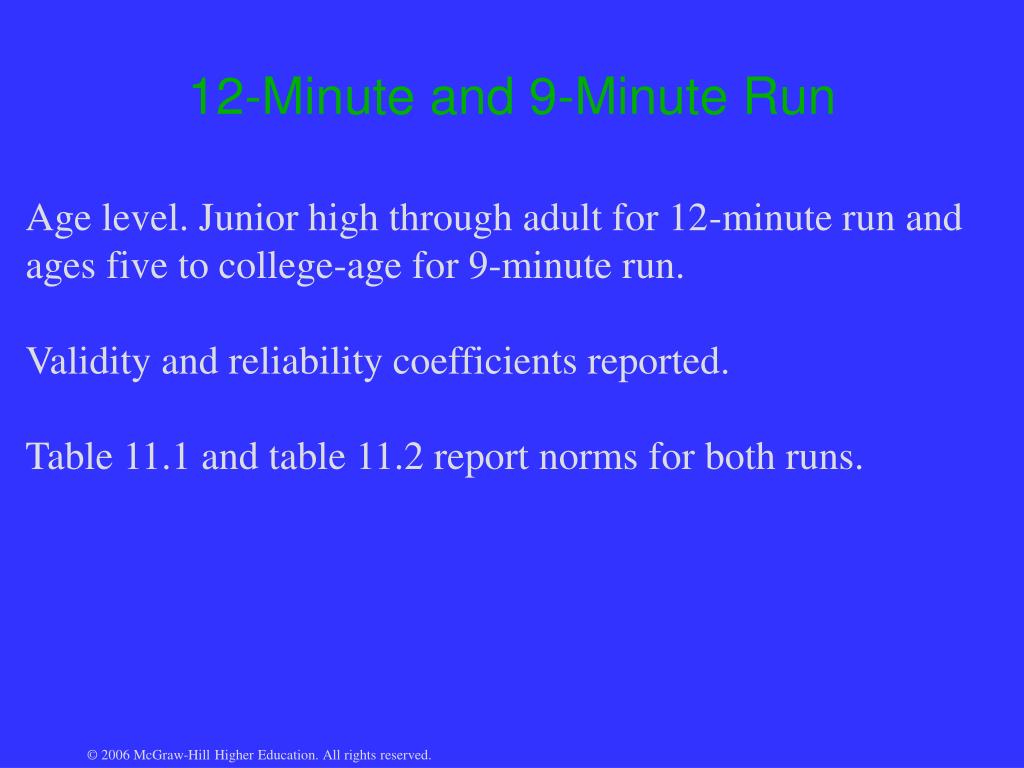 12-Minute and 9-Minute Run

Age level. Junior high through adult for 12-minute run and ages five to college-age for 9-minute run.

Validity and reliability coefficients reported.

Table 11.1 and table 11.2 report norms for both runs.

© 2006 McGraw-Hill Higher Education. All rights reserved.